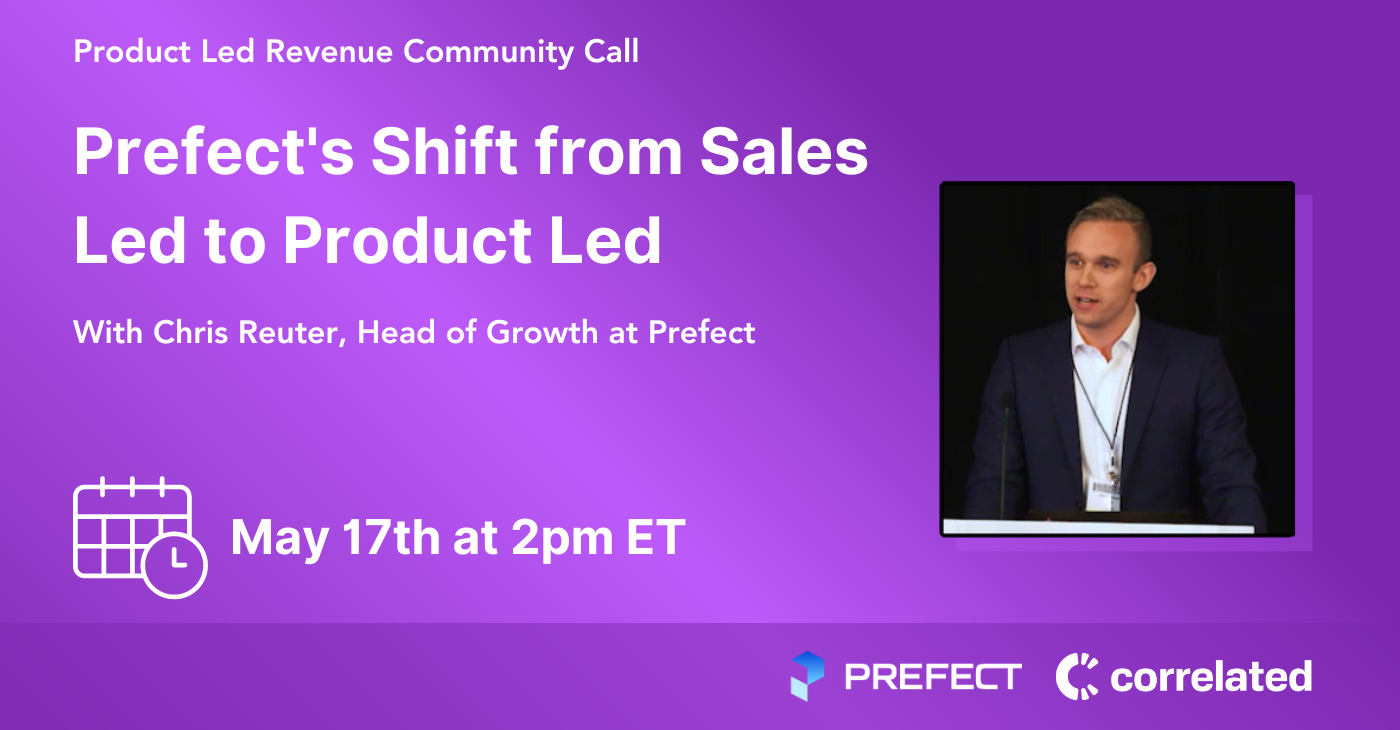 Product Led Revenue Community Call

Prefect's Shift from Sales Led to Product Led

With Chris Reuter, Head of Growth at Prefect

May 17th at 2pm ET

PREFECT correlated